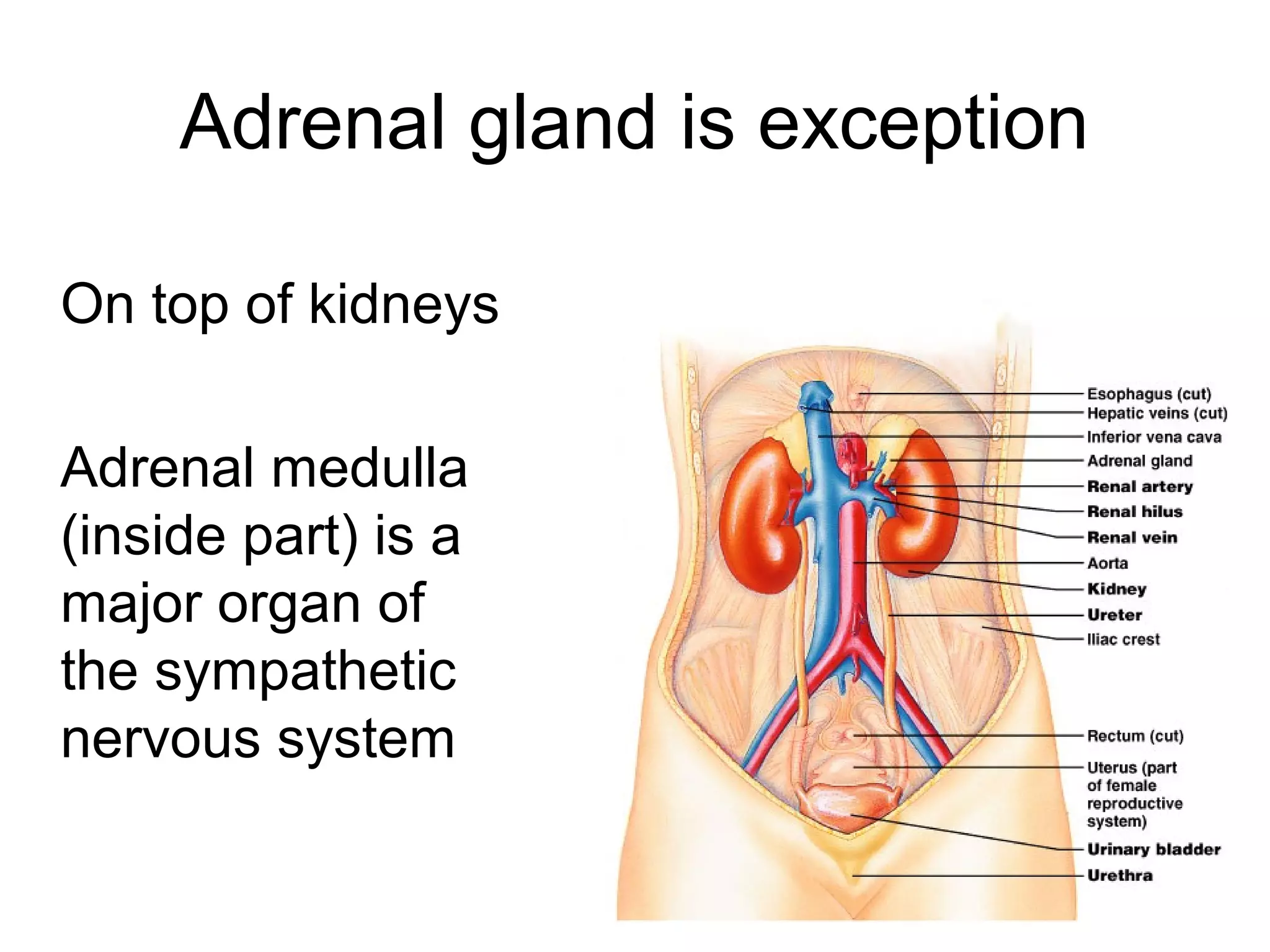 Adrenal gland is exception

On top of kidneys

Adrenal medulla (inside part) is a major organ of the sympathetic nervous system

Esophagus (cut)
Hepatic veins (cut)
Inferior vena cava
Adrenal gland
Renal artery
Renal hilus
Renal vein
Aorta
Kidney
Ureter
Iliac crest
Rectum (cut)
Uterus (part of female reproductive system)
Urinary bladder
Urethra